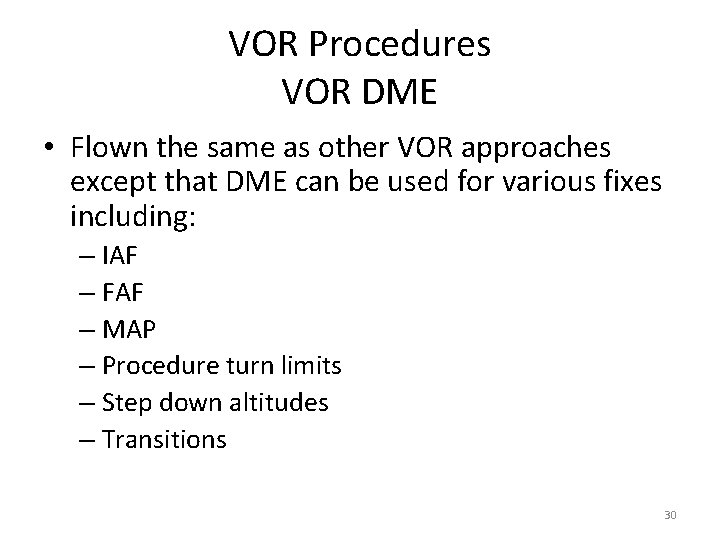 VOR Procedures
VOR DME

• Flown the same as other VOR approaches except that DME can be used for various fixes including:
– IAF
– FAF
– MAP
– Procedure turn limits
– Step down altitudes
– Transitions

30